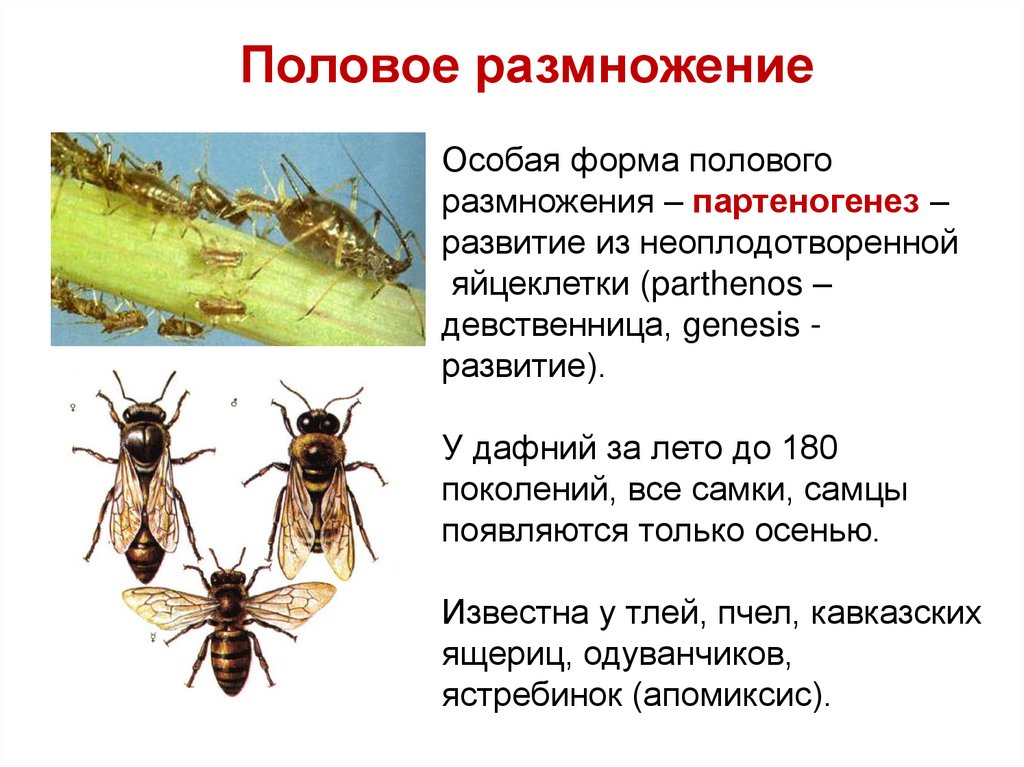 Половое размножение

Особая форма полового размножения – партеногенез – развитие из неоплодотворенной яйцеклетки (parthenos – девственница, genesis - развитие).

У дафний за лето до 180 поколений, все самки, самцы появляются только осенью.

Известна у тлей, пчел, кавказских ящериц, одуванчиков, ястребинок (апомиксис).

♀ ♂